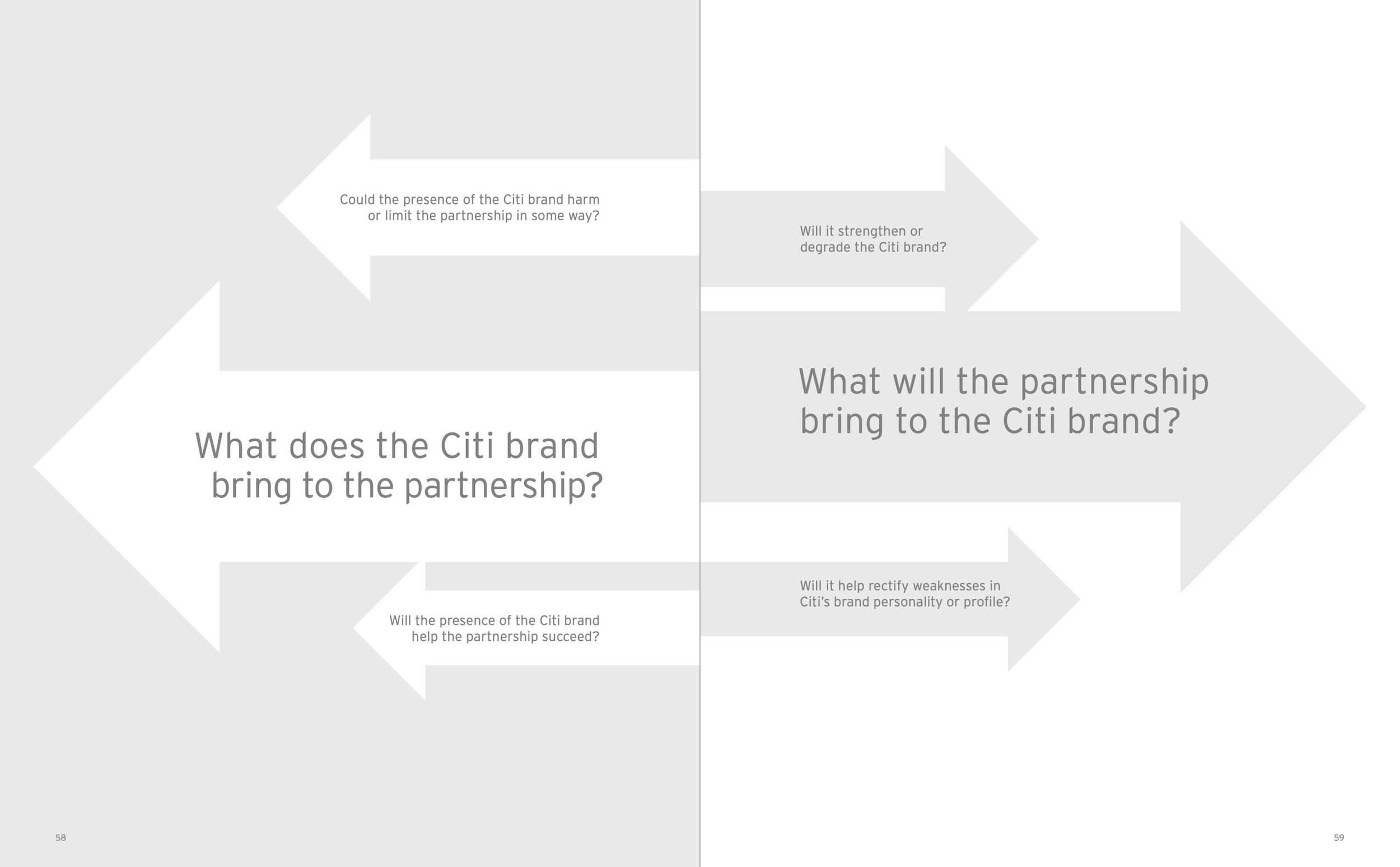 Could the presence of the Citi brand harm or limit the partnership in some way?

What does the Citi brand bring to the partnership?

Will the presence of the Citi brand help the partnership succeed?

58

Will it strengthen or degrade the Citi brand?

What will the partnership bring to the Citi brand?

Will it help rectify weaknesses in Citi's brand personality or profile?

59